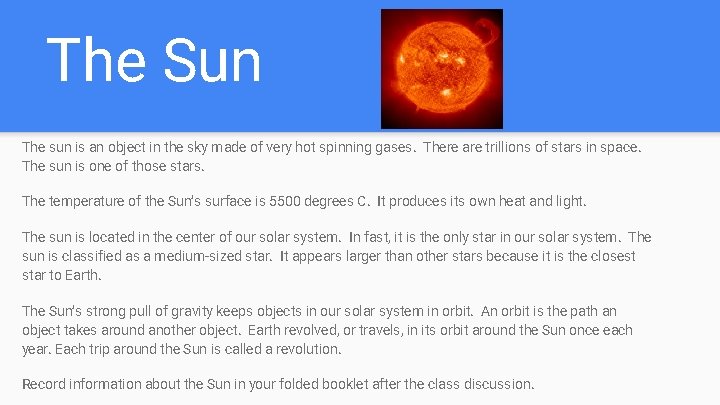 The Sun

The sun is an object in the sky made of very hot spinning gases. There are trillions of stars in space. The sun is one of those stars.

The temperature of the Sun's surface is 5500 degrees C. It produces its own heat and light.

The sun is located in the center of our solar system. In fast, it is the only star in our solar system. The sun is classified as a medium-sized star. It appears larger than other stars because it is the closest star to Earth.

The Sun's strong pull of gravity keeps objects in our solar system in orbit. An orbit is the path an object takes around another object. Earth revolved, or travels, in its orbit around the Sun once each year. Each trip around the Sun is called a revolution.

Record information about the Sun in your folded booklet after the class discussion.